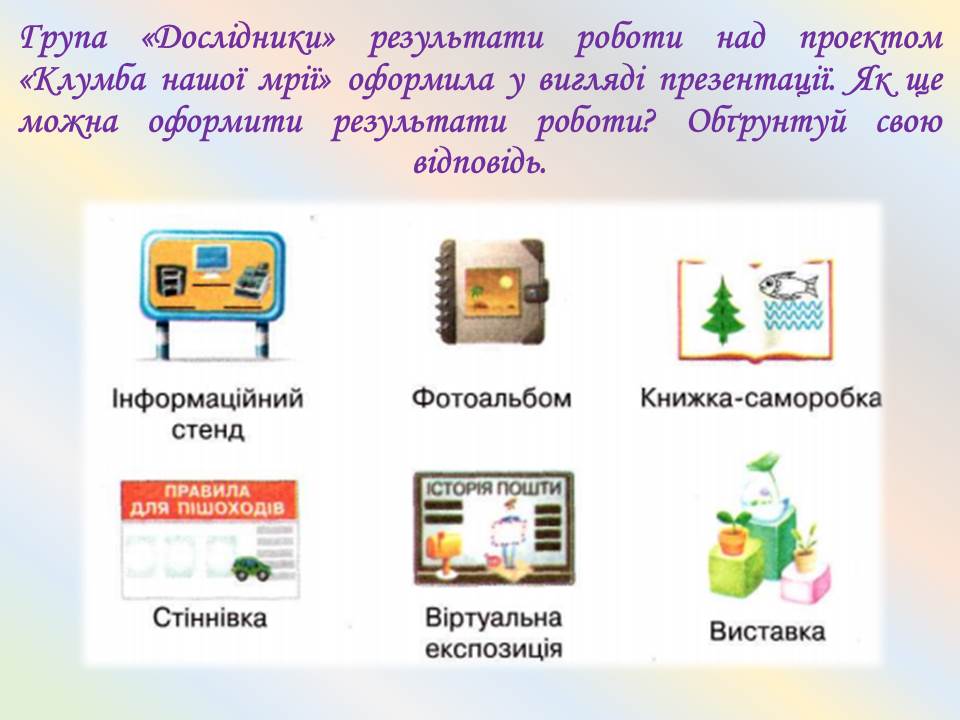 Група «Дослідники» результати роботи над проектом «Клумба нашої мрії» оформила у вигляді презентації. Як ще можна оформити результати роботи? Обґрунтуй свою відповідь.

Інформаційний стенд

Фотоальбом

Книжка-саморобка

ПРАВИЛА ДЛЯ ПІШОХОДІВ

Стіннівка

ІСТОРІЯ ПОШТИ

Віртуальна експозиція

Виставка